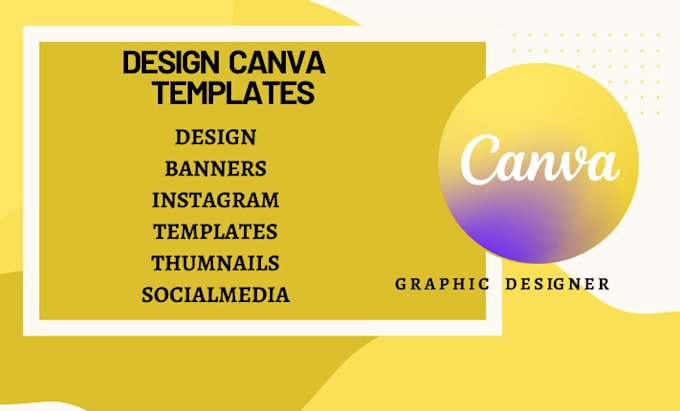 DESIGN CANVA TEMPLATES

DESIGN
BANNERS
INSTAGRAM
TEMPLATES
THUMNAILS
SOCIALMEDIA

Canva

GRAPHIC DESIGNER